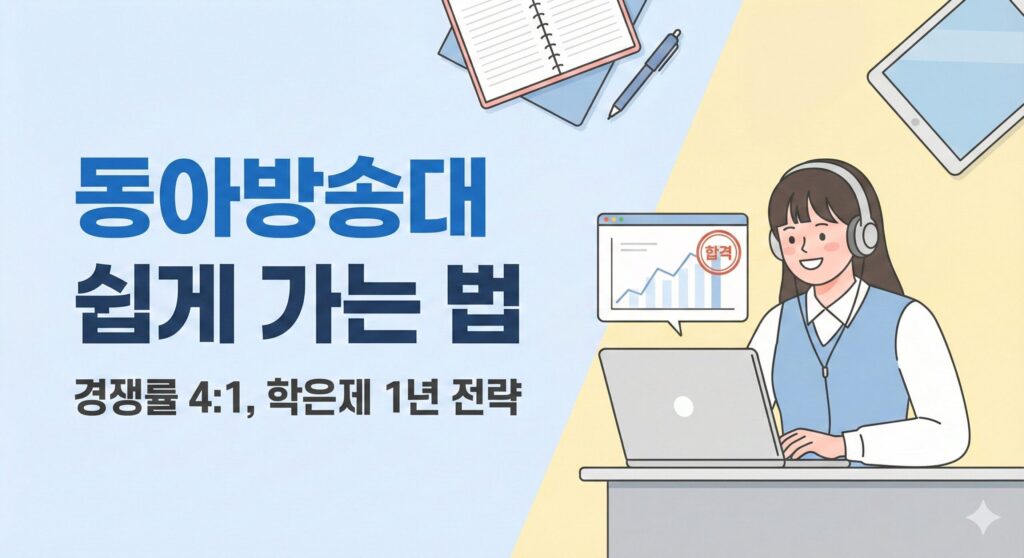 동아방송대
쉽게 가는 법

경쟁률 4:1, 학은제 1년 전략

합격